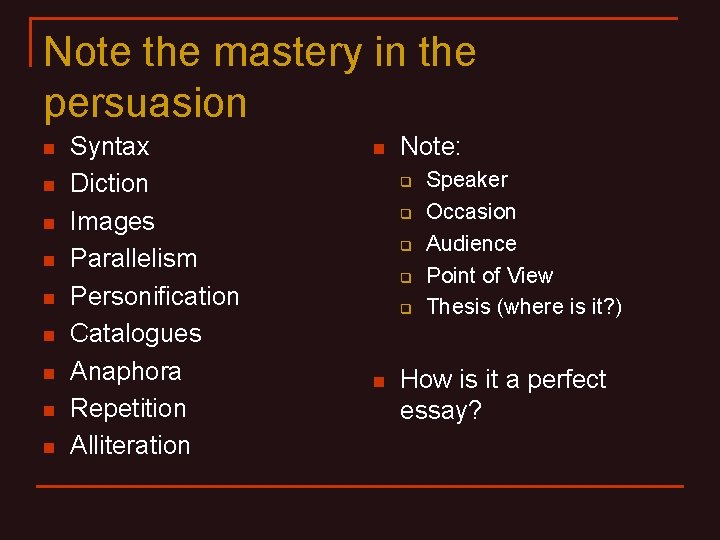 Note the mastery in the persuasion

- Syntax
- Diction
- Images
- Parallelism
- Personification
- Catalogues
- Anaphora
- Repetition
- Alliteration

- Note:
  - Speaker
  - Occasion
  - Audience
  - Point of View
  - Thesis (where is it?)

- How is it a perfect essay?